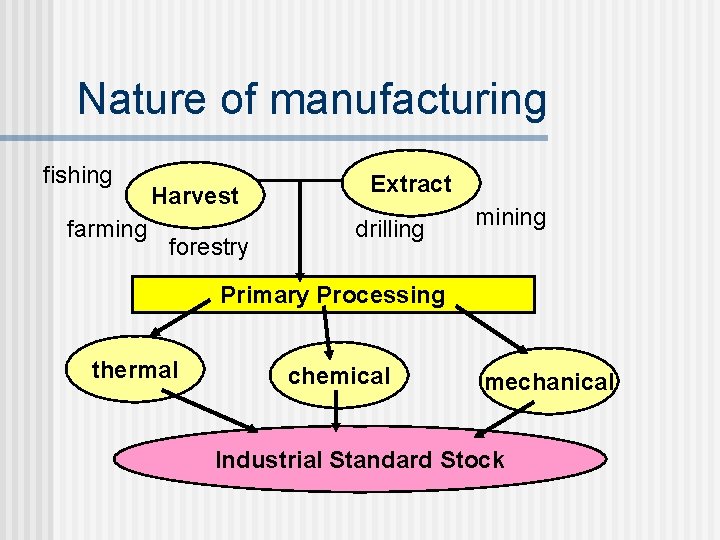 Nature of manufacturing

fishing
Harvest
farming
forestry

Extract
drilling
mining

Primary Processing

thermal
chemical
mechanical

Industrial Standard Stock